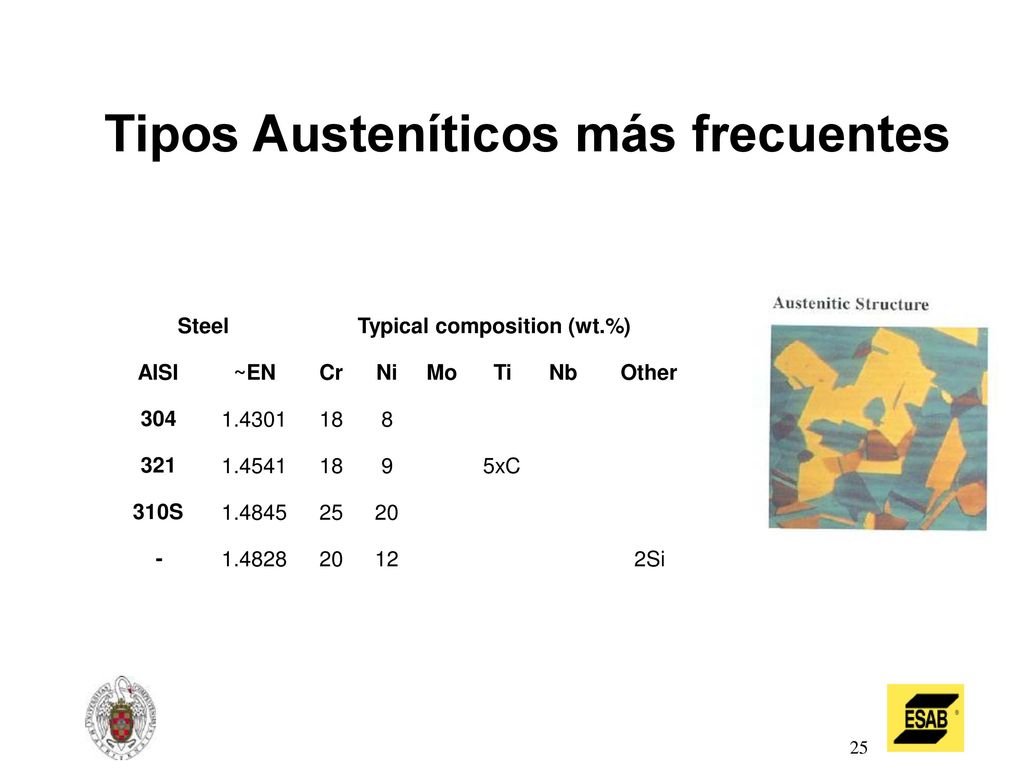 Tipos Austeníticos más frecuentes

| Steel | | Typical composition (wt.%) | | | | | |
|---|---|---|---|---|---|---|---|
| AISI | ~EN | Cr | Ni | Mo | Ti | Nb | Other |
| 304 | 1.4301 | 18 | 8 | | | | |
| 321 | 1.4541 | 18 | 9 | | 5xC | | |
| 310S | 1.4845 | 25 | 20 | | | | |
| - | 1.4828 | 20 | 12 | | | | 2Si |

Austenitic Structure

ESAB

25